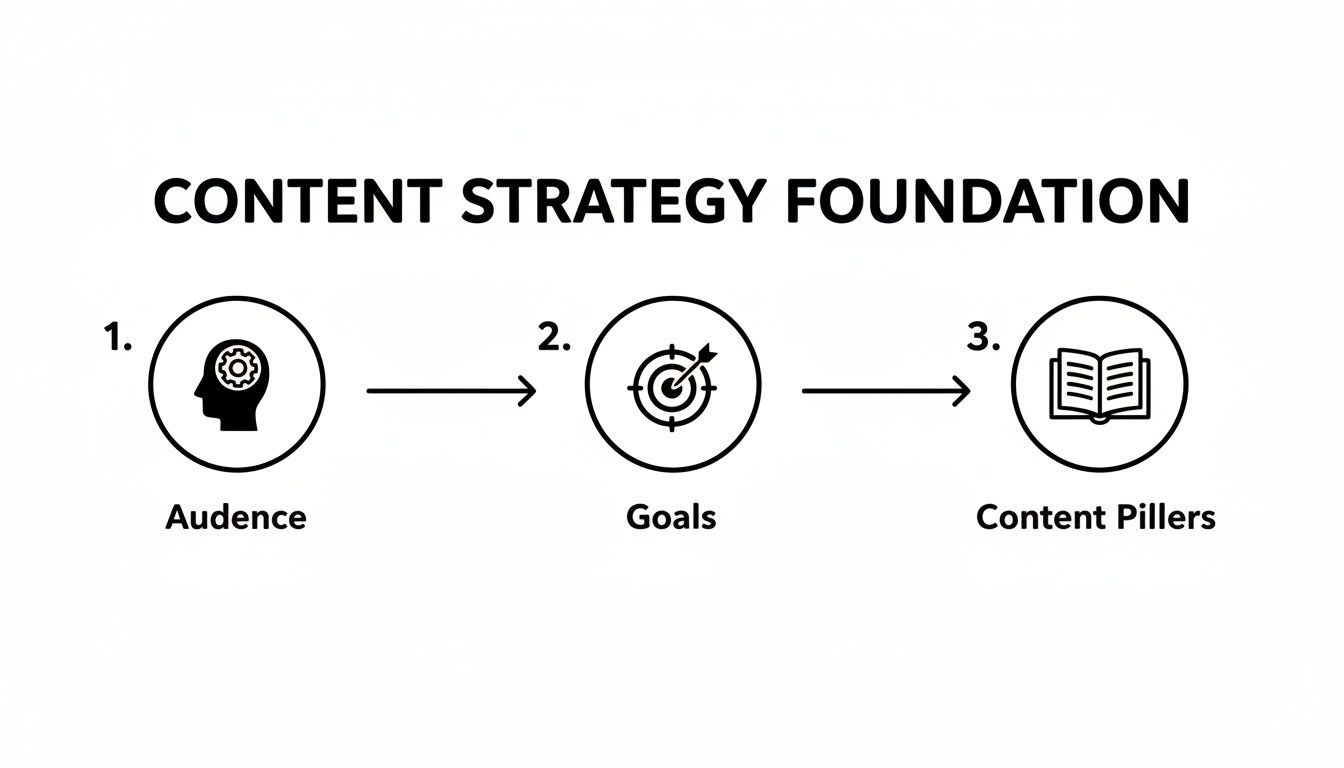 CONTENT STRATEGY FOUNDATION

1.

Audence

2.

Goals

3.

Content Pillers